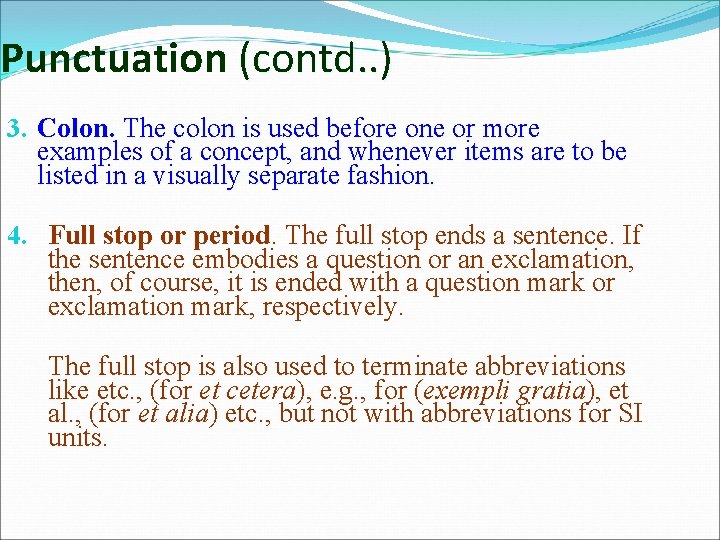 Punctuation (contd..)

3. Colon. The colon is used before one or more examples of a concept, and whenever items are to be listed in a visually separate fashion.

4. Full stop or period. The full stop ends a sentence. If the sentence embodies a question or an exclamation, then, of course, it is ended with a question mark or exclamation mark, respectively.

The full stop is also used to terminate abbreviations like etc., (for et cetera), e.g., for (exempli gratia), et al., (for et alia) etc., but not with abbreviations for SI units.